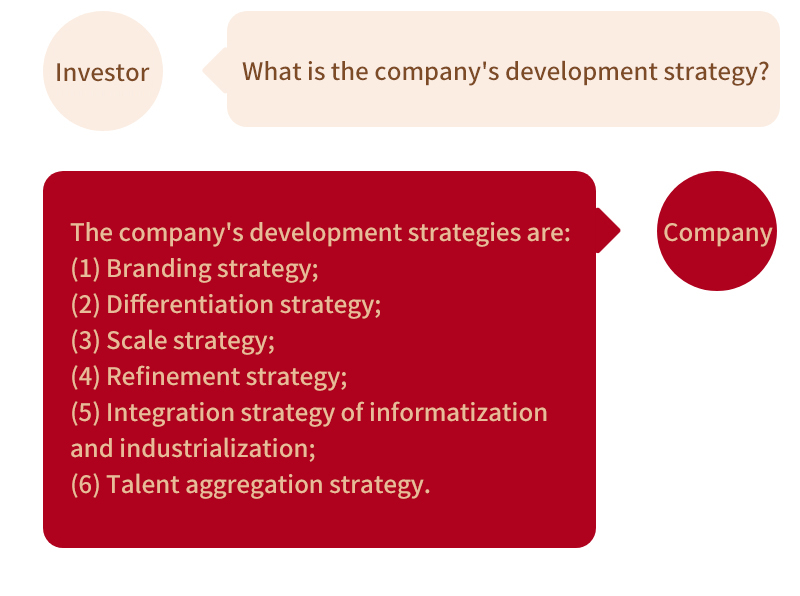 Investor

What is the company's development strategy?

The company's development strategies are:
(1) Branding strategy;
(2) Differentiation strategy;
(3) Scale strategy;
(4) Refinement strategy;
(5) Integration strategy of informatization and industrialization;
(6) Talent aggregation strategy.

Company